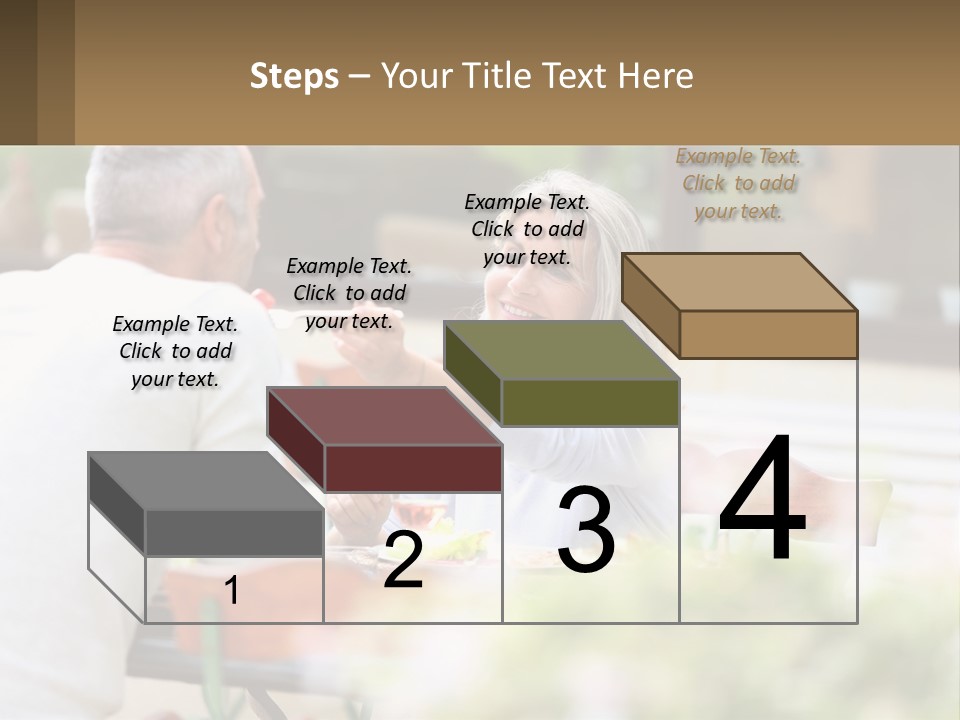 Steps – Your Title Text Here

Example Text. Click to add your text.

Example Text. Click to add your text.

Example Text. Click to add your text.

Example Text. Click to add your text.

1

2

3

4